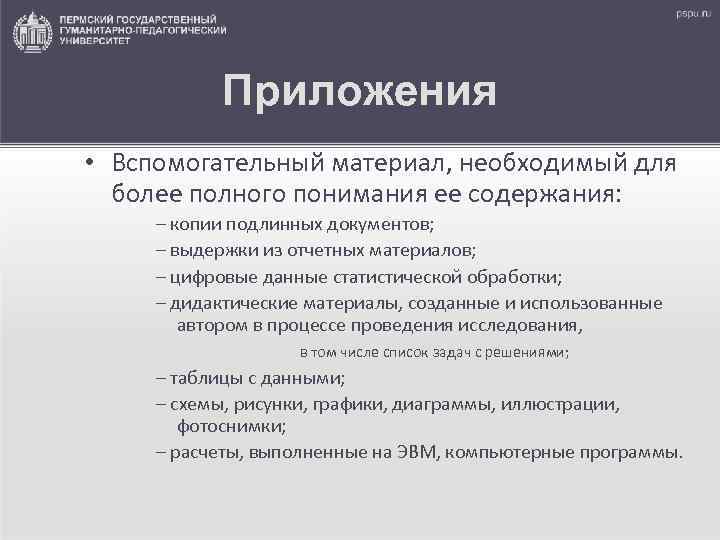 ПЕРМСКИЙ ГОСУДАРСТВЕННЫЙ ГУМАНИТАРНО-ПЕДАГОГИЧЕСКИЙ УНИВЕРСИТЕТ

pspu.ru

Приложения

• Вспомогательный материал, необходимый для более полного понимания ее содержания:

– копии подлинных документов;

– выдержки из отчетных материалов;

– цифровые данные статистической обработки;

– дидактические материалы, созданные и использованные автором в процессе проведения исследования,

в том числе список задач с решениями;

– таблицы с данными;

– схемы, рисунки, графики, диаграммы, иллюстрации, фотоснимки;

– расчеты, выполненные на ЭВМ, компьютерные программы.